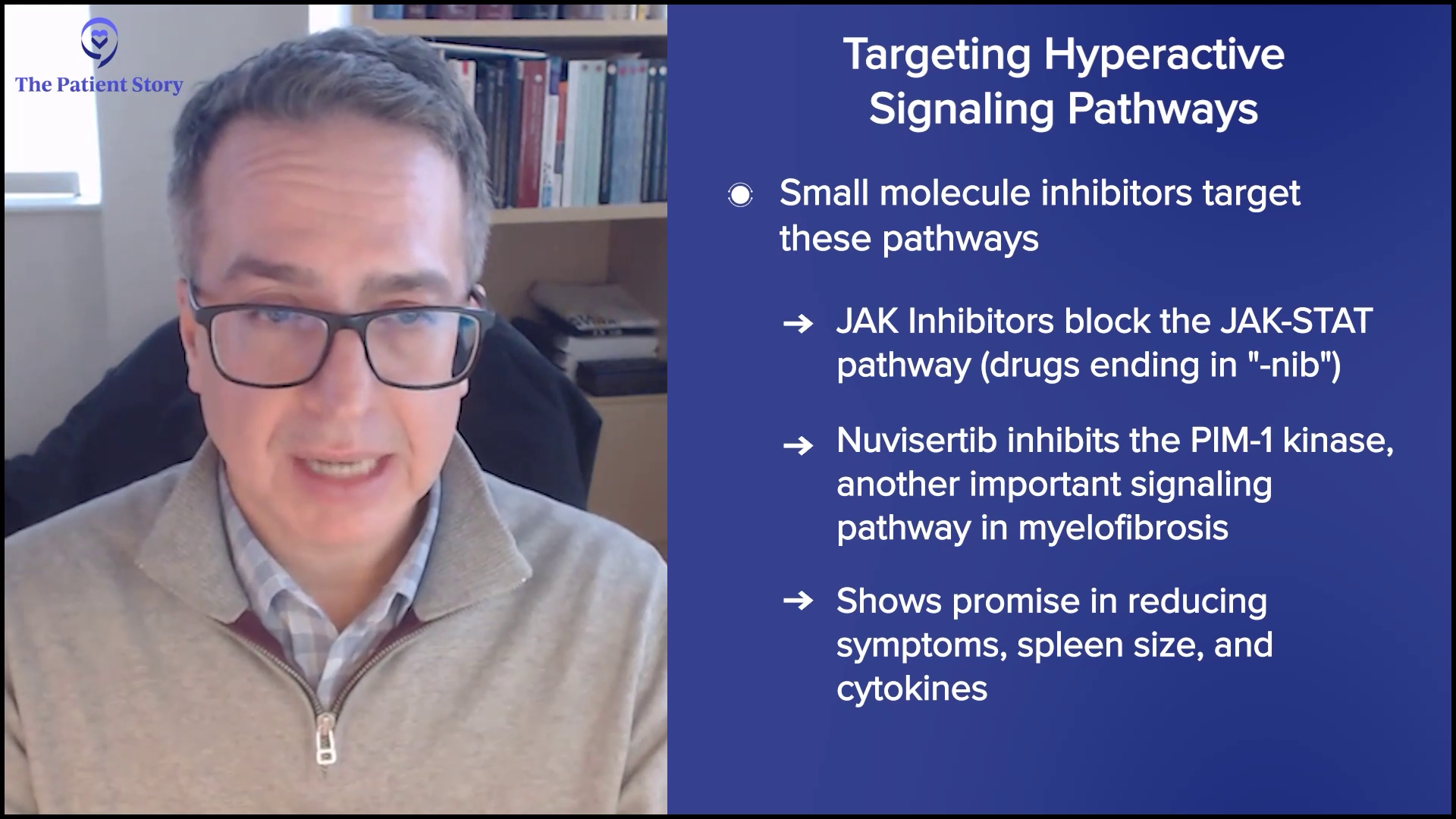 The Patient Story

Targeting Hyperactive Signaling Pathways

Small molecule inhibitors target these pathways

→ JAK Inhibitors block the JAK-STAT pathway (drugs ending in "-nib")

→ Nuvisertib inhibits the PIM-1 kinase, another important signaling pathway in myelofibrosis

→ Shows promise in reducing symptoms, spleen size, and cytokines